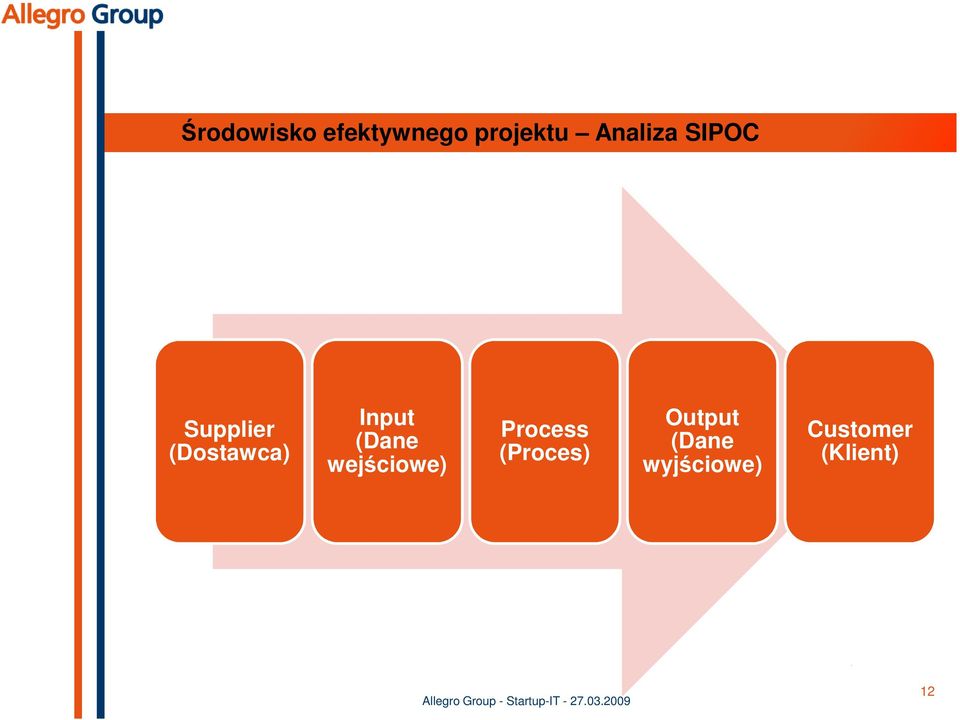 Allegro Group

Środowisko efektywnego projektu – Analiza SIPOC

Supplier (Dostawca)

Input (Dane wejściowe)

Process (Proces)

Output (Dane wyjściowe)

Customer (Klient)

Allegro Group - Startup-IT - 27.03.2009

12